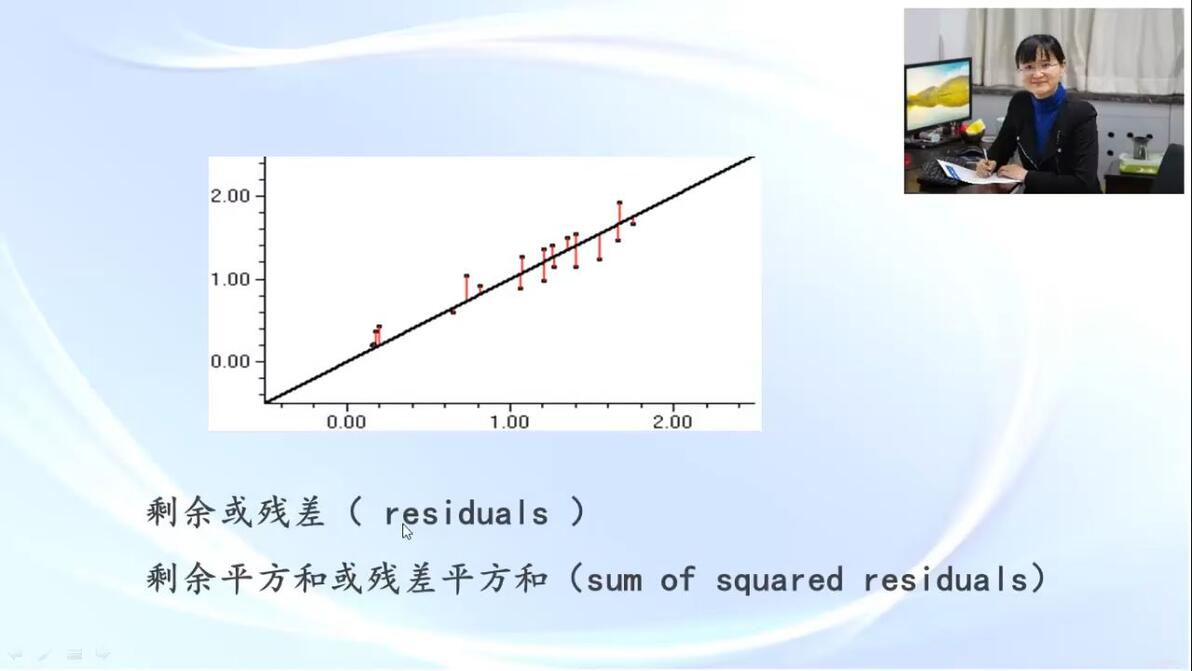 2.00
1.00
0.00
0.00
1.00
2.00

剩余或残差（ residuals ）

剩余平方和或残差平方和（sum of squared residuals）